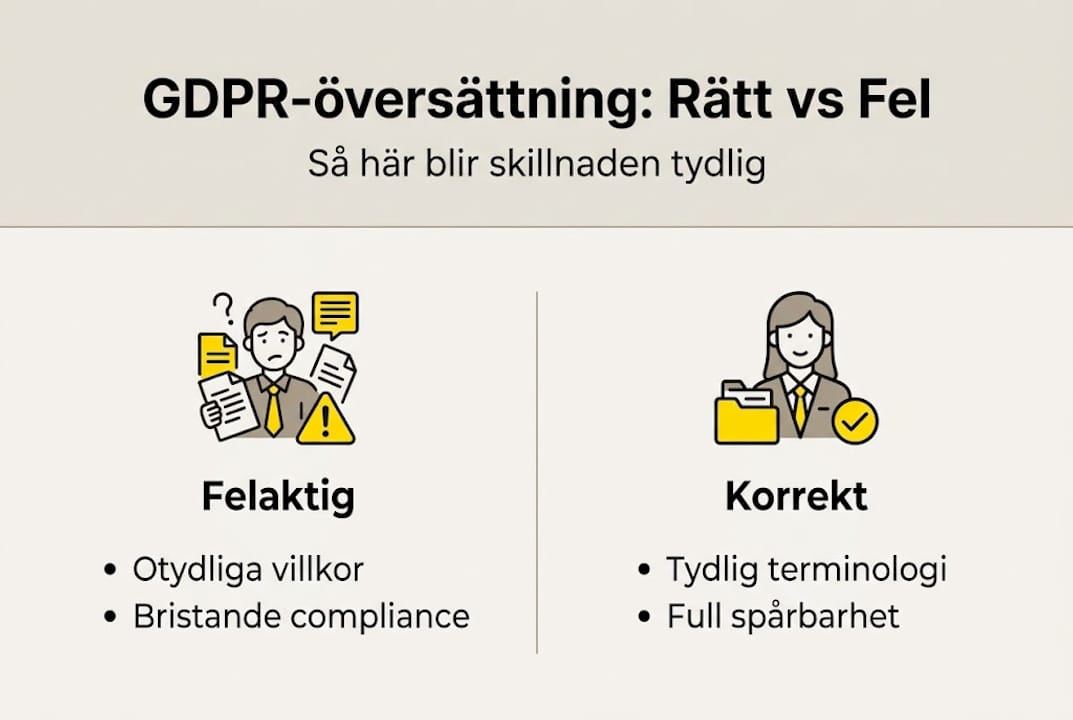 GDPR-översättning: Rätt vs Fel

Så här blir skillnaden tydlig

?

!

Felaktig

• Otydliga villkor
• Bristande compliance

Korrekt

• Tydlig terminologi
• Full spårbarhet